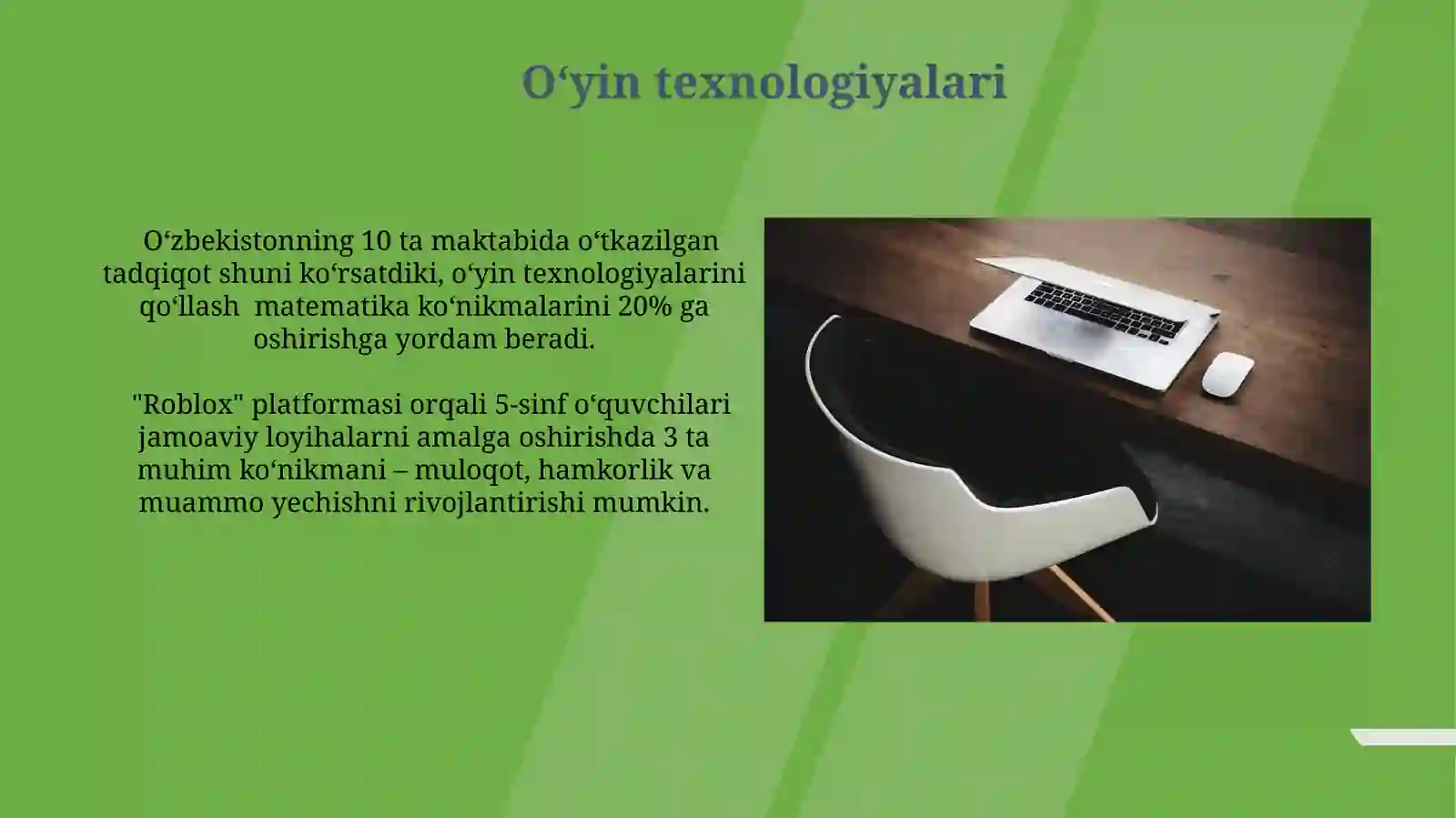 O‘yin texnologiyalari

O‘zbekistonning 10 ta maktabida o‘tkazilgan tadqiqot shuni ko‘rsatdiki, o‘yin texnologiyalarini qo‘llash matematika ko‘nikmalarini 20% ga oshirishga yordam beradi.

"Roblox" platformasi orqali 5-sinf o‘quvchilari jamoaviy loyihalarni amalga oshirishda 3 ta muhim ko‘nikmani – muloqot, hamkorlik va muammo yechishni rivojlantirishi mumkin.